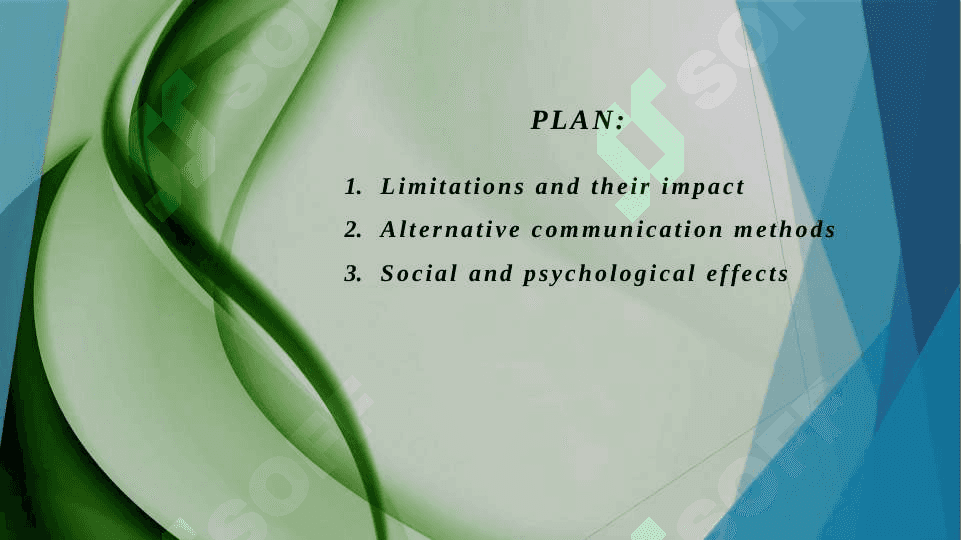 PLAN:

1. Limitations and their impact
2. Alternative communication methods
3. Social and psychological effects